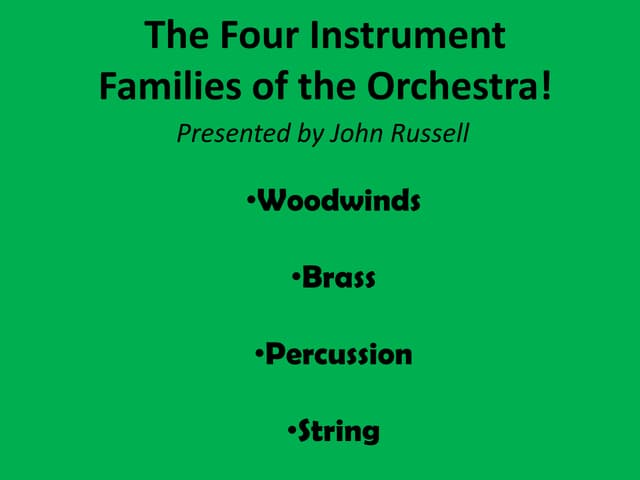 The Four Instrument Families of the Orchestra!

Presented by John Russell

•Woodwinds

•Brass

•Percussion

•String